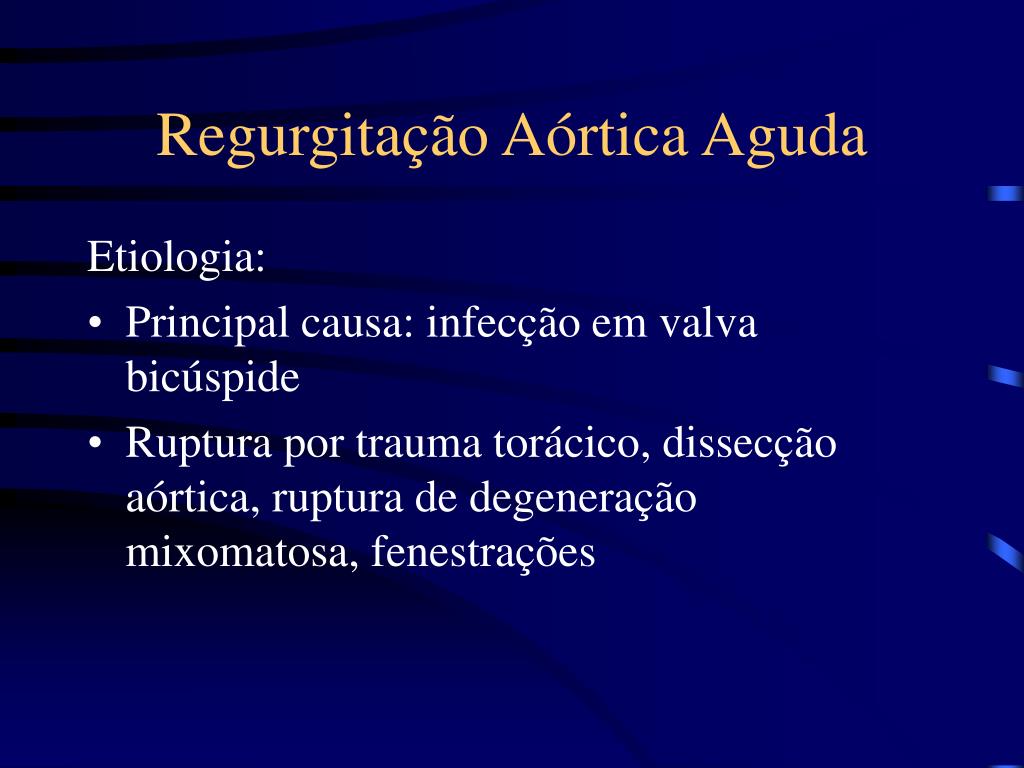 Regurgitação Aórtica Aguda

Etiologia:

• Principal causa: infecção em valva bicúspide

• Ruptura por trauma torácico, dissecção aórtica, ruptura de degeneração mixomatosa, fenestrações